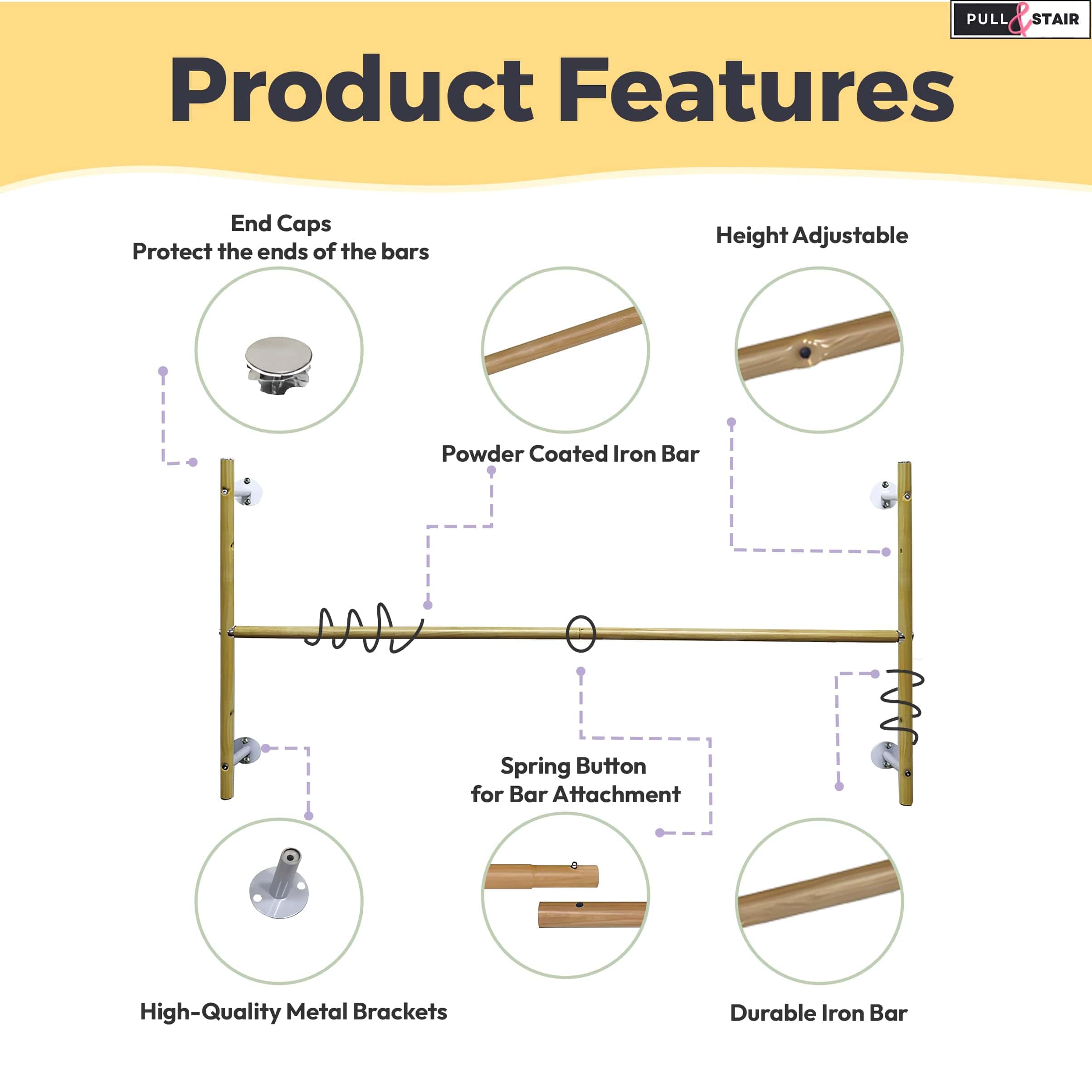 PULL & STAIR

Product Features

End Caps
Protect the ends of the bars

Height Adjustable

Powder Coated Iron Bar

Spring Button
for Bar Attachment

High-Quality Metal Brackets

Durable Iron Bar